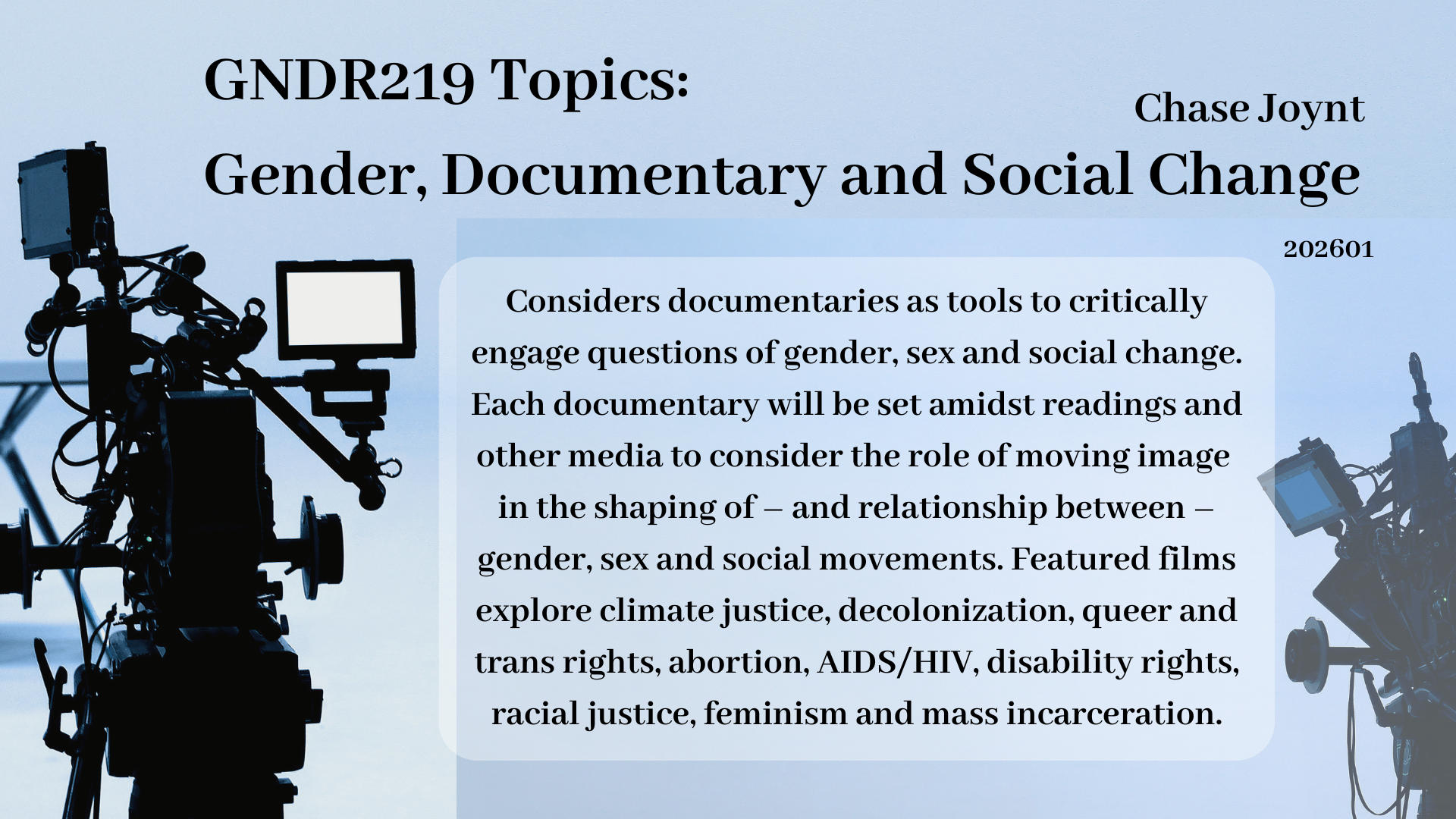 GNDR219 Topics:

Chase Joynt

Gender, Documentary and Social Change

202601

Considers documentaries as tools to critically engage questions of gender, sex and social change. Each documentary will be set amidst readings and other media to consider the role of moving image in the shaping of – and relationship between – gender, sex and social movements. Featured films explore climate justice, decolonization, queer and trans rights, abortion, AIDS/HIV, disability rights, racial justice, feminism and mass incarceration.